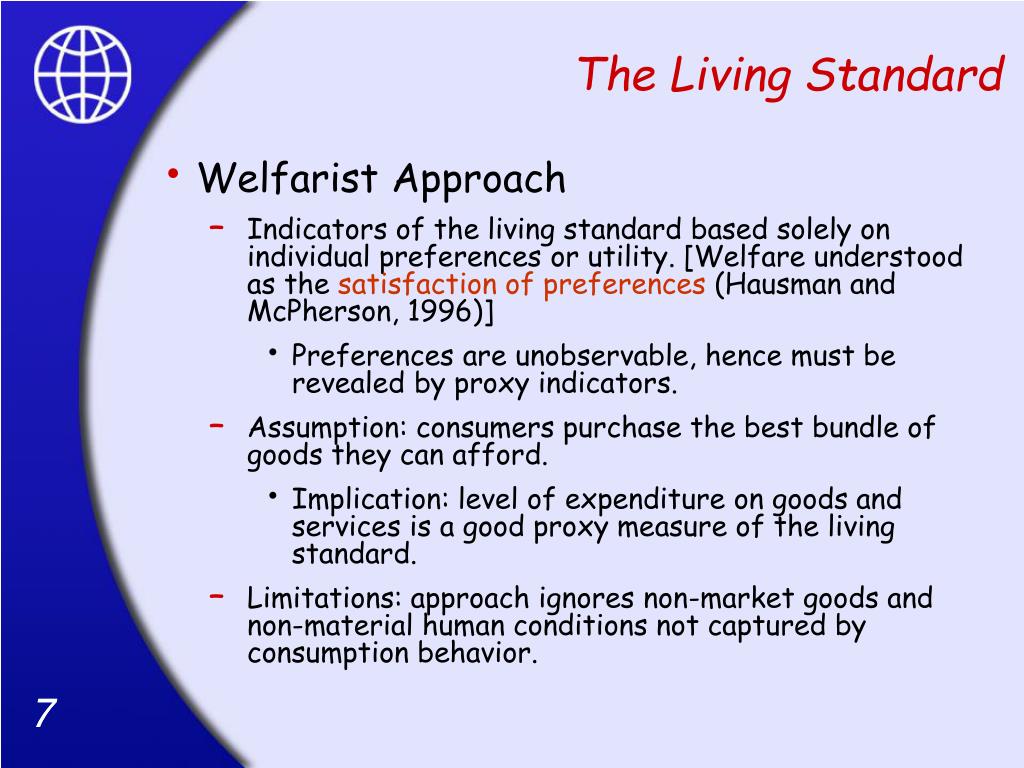 The Living Standard

• Welfarist Approach

– Indicators of the living standard based solely on individual preferences or utility. [Welfare understood as the satisfaction of preferences (Hausman and McPherson, 1996)]

• Preferences are unobservable, hence must be revealed by proxy indicators.

– Assumption: consumers purchase the best bundle of goods they can afford.

• Implication: level of expenditure on goods and services is a good proxy measure of the living standard.

– Limitations: approach ignores non-market goods and non-material human conditions not captured by consumption behavior.

7